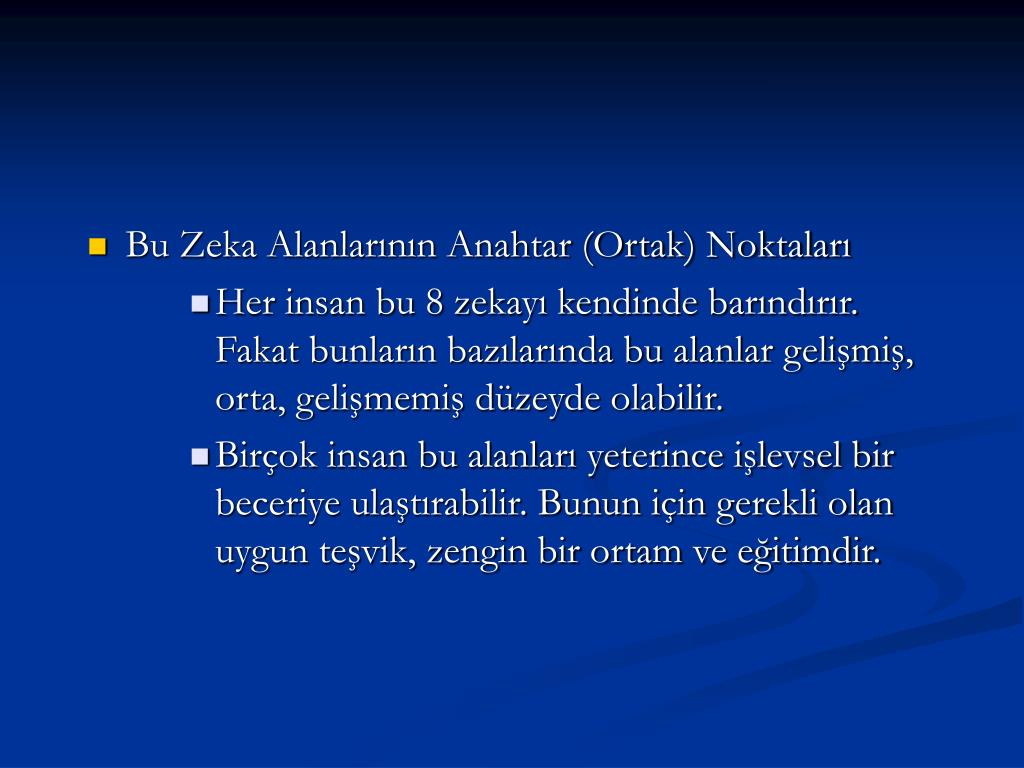 Bu Zeka Alanlarının Anahtar (Ortak) Noktaları

Her insan bu 8 zekayı kendinde barındırır. Fakat bunların bazılarında bu alanlar gelişmiş, orta, gelişmemiş düzeyde olabilir.

Birçok insan bu alanları yeterince işlevsel bir beceriye ulaştırabilir. Bunun için gerekli olan uygun teşvik, zengin bir ortam ve eğitimdir.